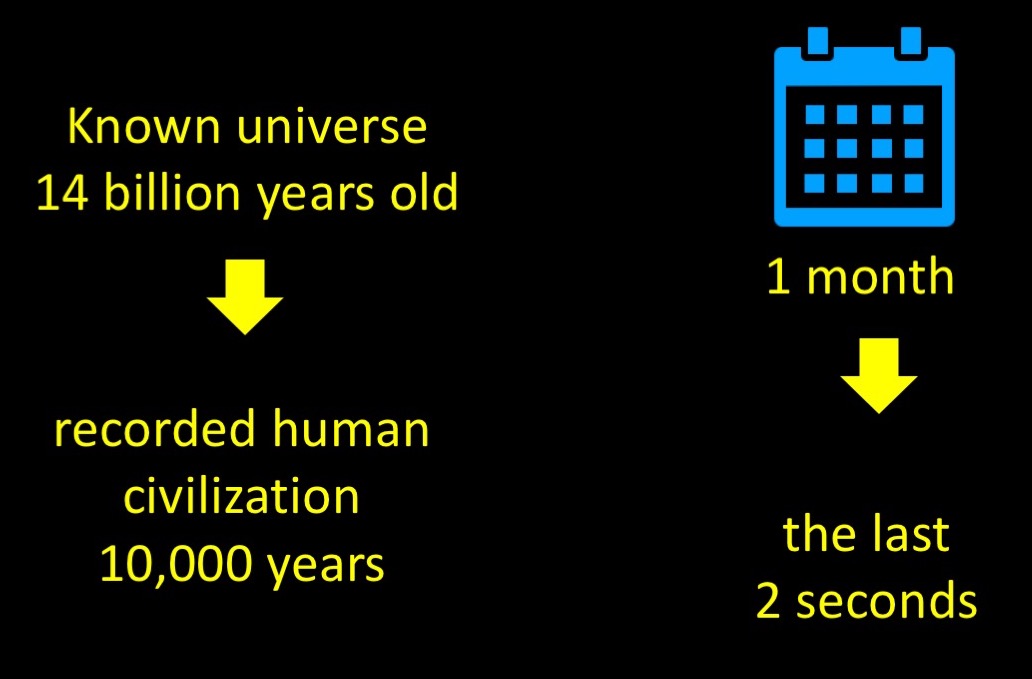 Known universe
14 billion years old

recorded human
civilization
10,000 years

1 month

the last
2 seconds